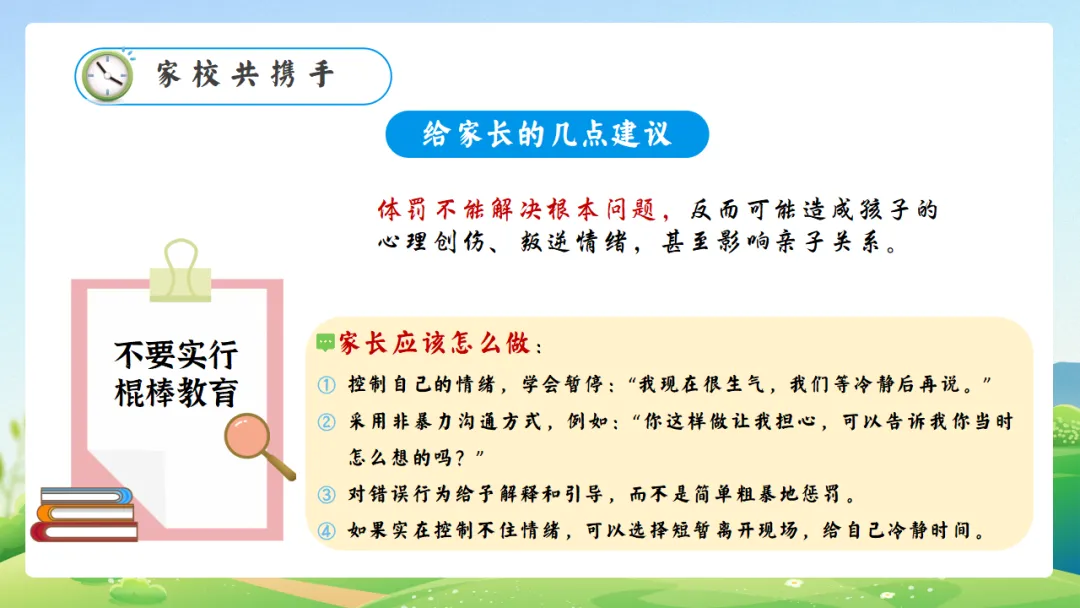 家校共携手

给家长的几点建议

体罚不能解决根本问题，反而可能造成孩子的心理创伤、叛逆情绪，甚至影响亲子关系。

不要实行棍棒教育

家长应该怎么做：

① 控制自己的情绪，学会暂停：“我现在很生气，我们等冷静后再说。”

② 采用非暴力沟通方式，例如：“你这样做让我担心，可以告诉我你当时怎么想的吗？”

③ 对错误行为给予解释和引导，而不是简单粗暴地惩罚。

④ 如果实在控制不住情绪，可以选择短暂离开现场，给自己冷静时间。